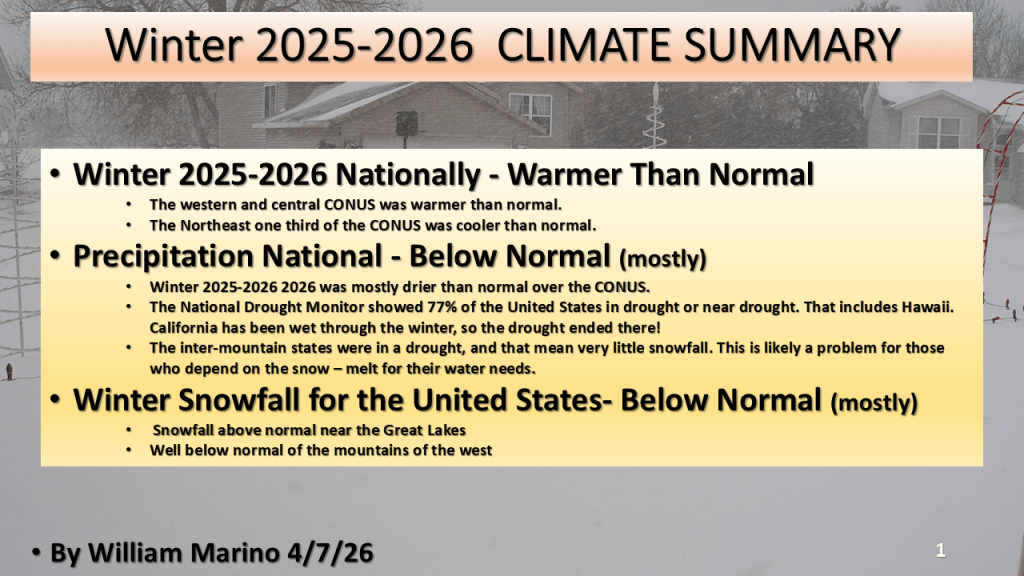 Winter 2025-2026 CLIMATE SUMMARY

• Winter 2025-2026 Nationally - Warmer Than Normal
  • The western and central CONUS was warmer than normal.
  • The Northeast one third of the CONUS was cooler than normal.

• Precipitation National - Below Normal (mostly)
  • Winter 2025-2026 2026 was mostly drier than normal over the CONUS.
  • The National Drought Monitor showed 77% of the United States in drought or near drought. That includes Hawaii. California has been wet through the winter, so the drought ended there!
  • The inter-mountain states were in a drought, and that mean very little snowfall. This is likely a problem for those who depend on the snow – melt for their water needs.

• Winter Snowfall for the United States- Below Normal (mostly)
  • Snowfall above normal near the Great Lakes
  • Well below normal of the mountains of the west

• By William Marino 4/7/26

1